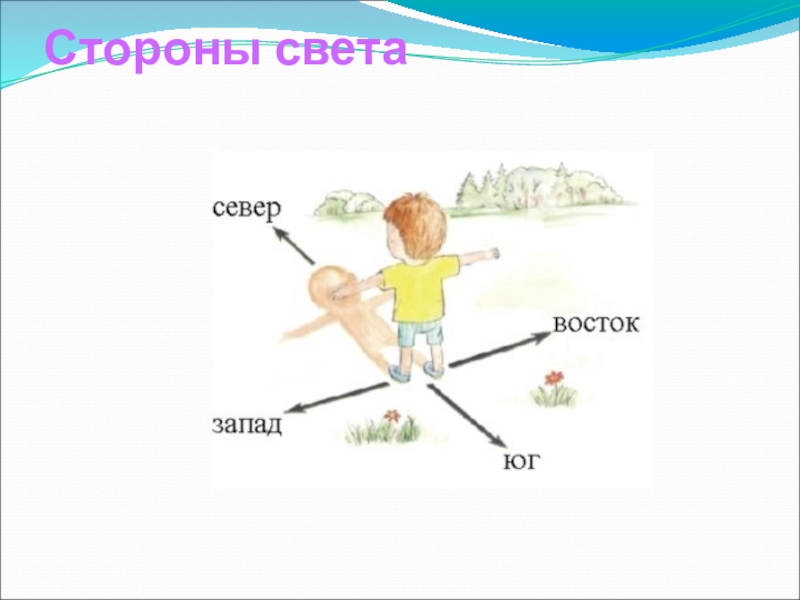 Стороны света

север

восток

запад

юг